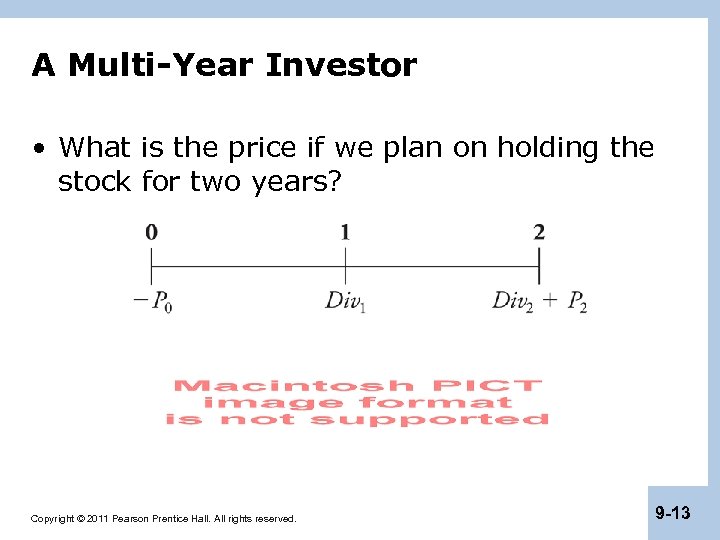 A Multi-Year Investor

• What is the price if we plan on holding the stock for two years?

0 1 2

$-P_0$ $Div_1$ $Div_2 + P_2$

Macintosh PICT image format is not supported

Copyright © 2011 Pearson Prentice Hall. All rights reserved.

9-13